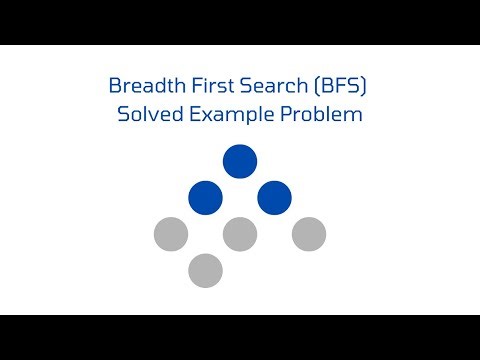 Breadth First Search (BFS)
Solved Example Problem